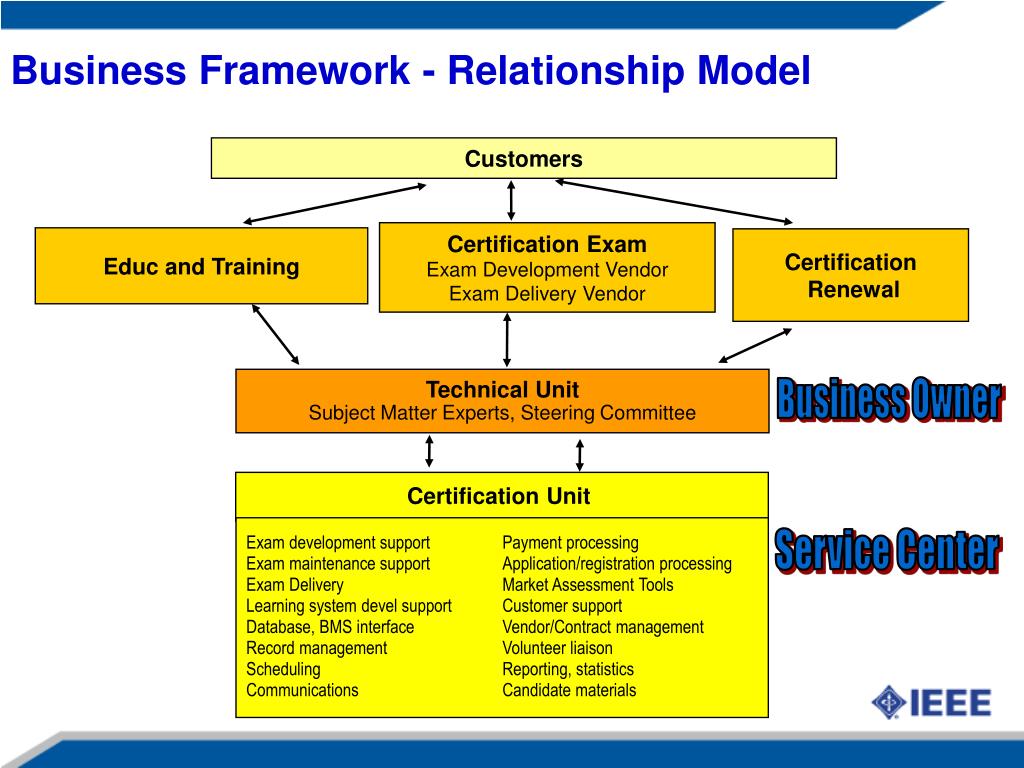 Business Framework - Relationship Model

Customers

Educ and Training

Certification Exam
Exam Development Vendor
Exam Delivery Vendor

Certification Renewal

Technical Unit
Subject Matter Experts, Steering Committee

Business Owner

Certification Unit

Exam development support
Exam maintenance support
Exam Delivery
Learning system devel support
Database, BMS interface
Record management
Scheduling
Communications

Payment processing
Application/registration processing
Market Assessment Tools
Customer support
Vendor/Contract management
Volunteer liaison
Reporting, statistics
Candidate materials

Service Center

IEEE